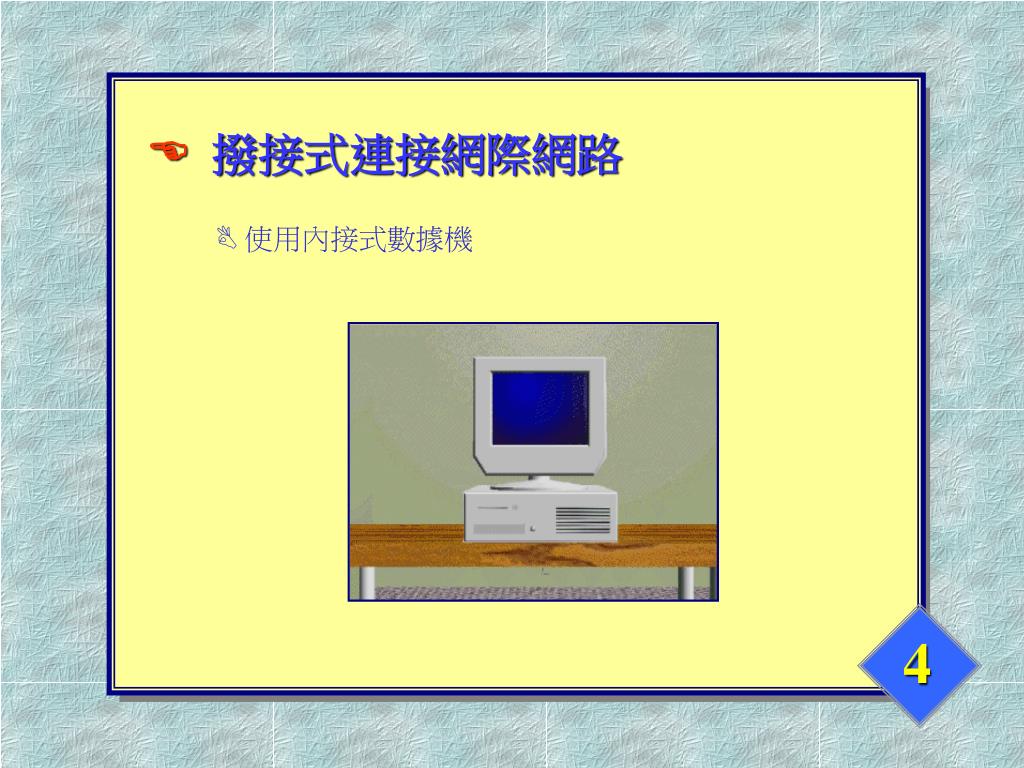 撥接式連接網際網路

使用內接式數據機

4